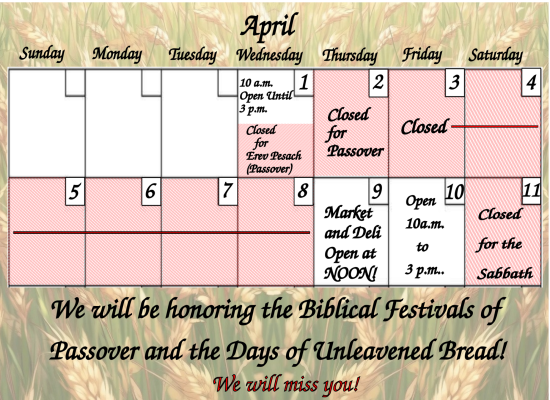 April

| Sunday | Monday | Tuesday | Wednesday | Thursday | Friday | Saturday |
|---|---|---|---|---|---|---|
| | | | 1 10 a.m. Open Until 3 p.m. Closed for Erev Pesach (Passover) | 2 Closed for Passover | 3 Closed | 4 |
| 5 | 6 | 7 | 8 | 9 Market and Deli Open at NOON! | 10 Open 10a.m. to 3 p.m.. | 11 Closed for the Sabbath |

We will be honoring the Biblical Festivals of Passover and the Days of Unleavened Bread!

We will miss you!